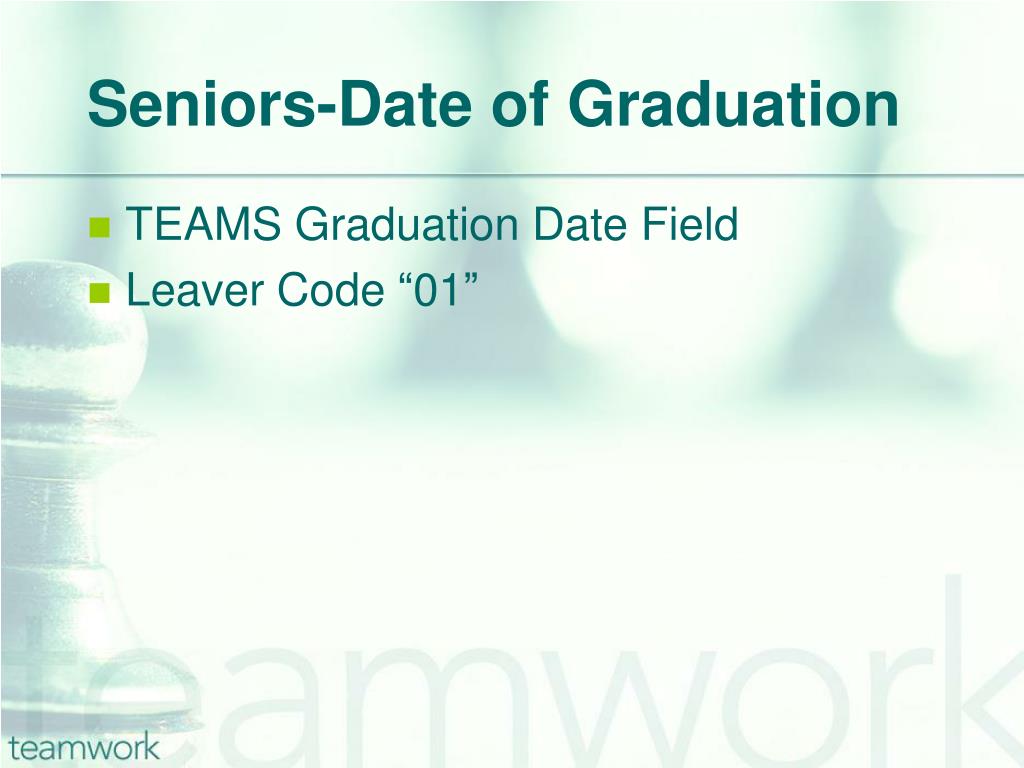 Seniors-Date of Graduation

TEAMS Graduation Date Field
Leaver Code “01”

teamwork

teamwork